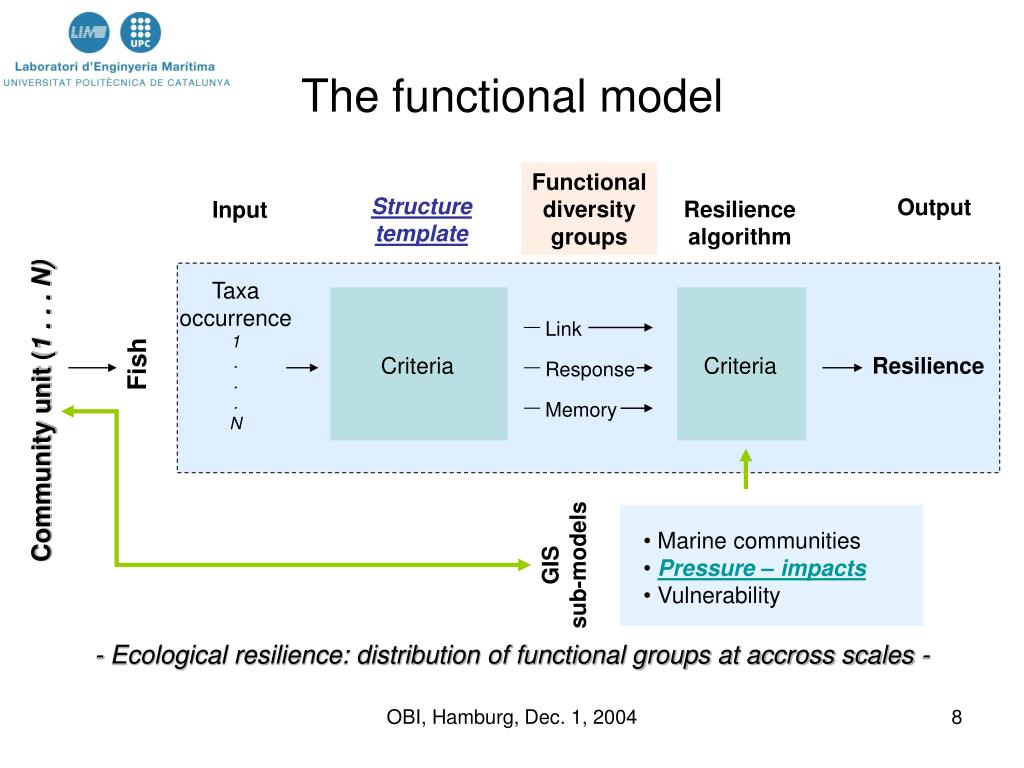 LIM UPC
Laboratori d'Enginyeria Marítima
UNIVERSITAT POLITÈCNICA DE CATALUNYA

The functional model

Input

Structure template

Functional diversity groups

Resilience algorithm

Output

Community unit (1 . . . N)

Fish

Taxa occurrence
1
.
.
.
N

Criteria

Link
Response
Memory

Criteria

Resilience

GIS sub-models

• Marine communities
• Pressure – impacts
• Vulnerability

- Ecological resilience: distribution of functional groups at accross scales -

OBI, Hamburg, Dec. 1, 2004

8